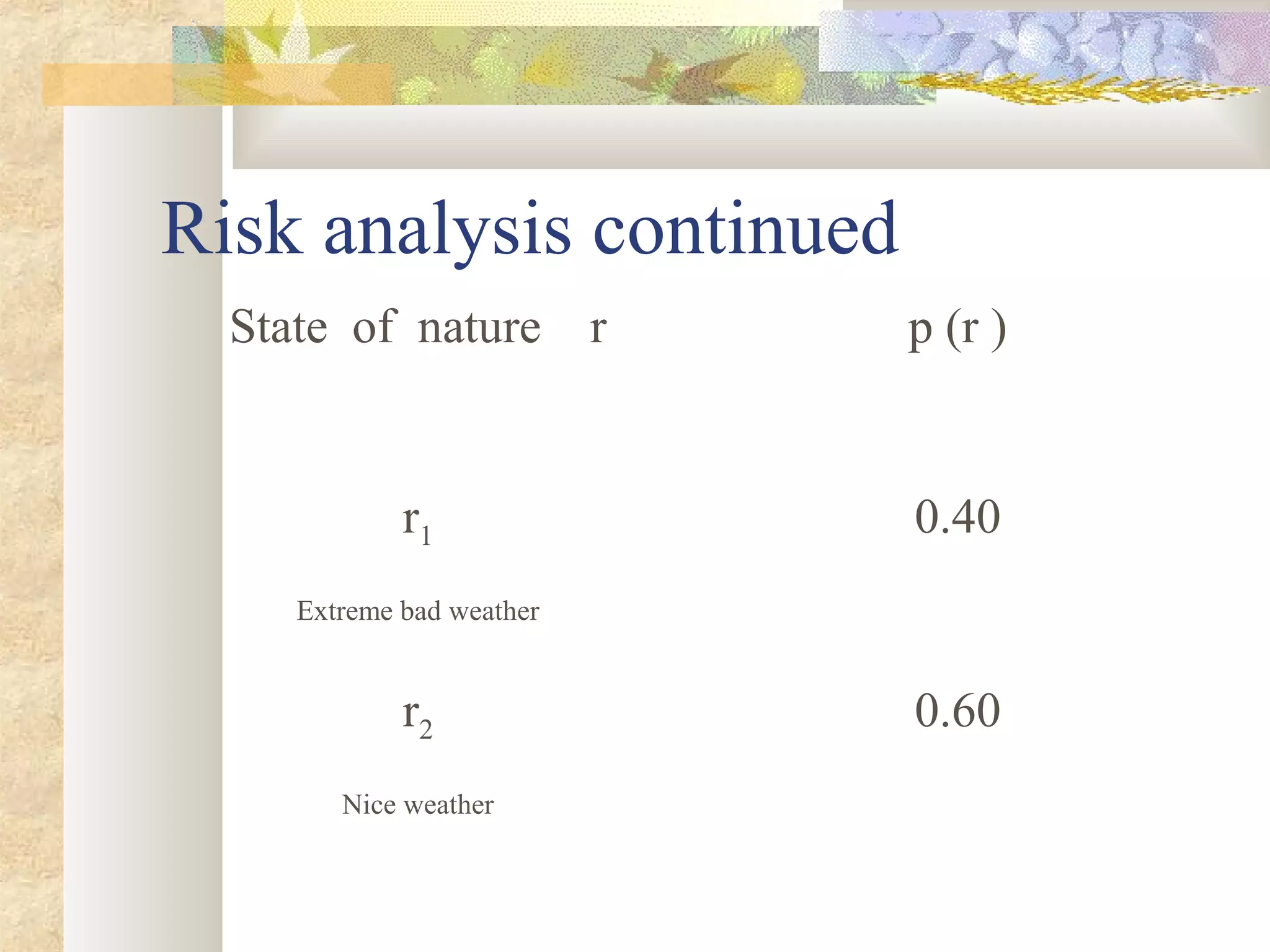 Risk analysis continued

| State of nature r | p (r ) |
|---|---|
| $r_1$ Extreme bad weather | 0.40 |
| $r_2$ Nice weather | 0.60 |